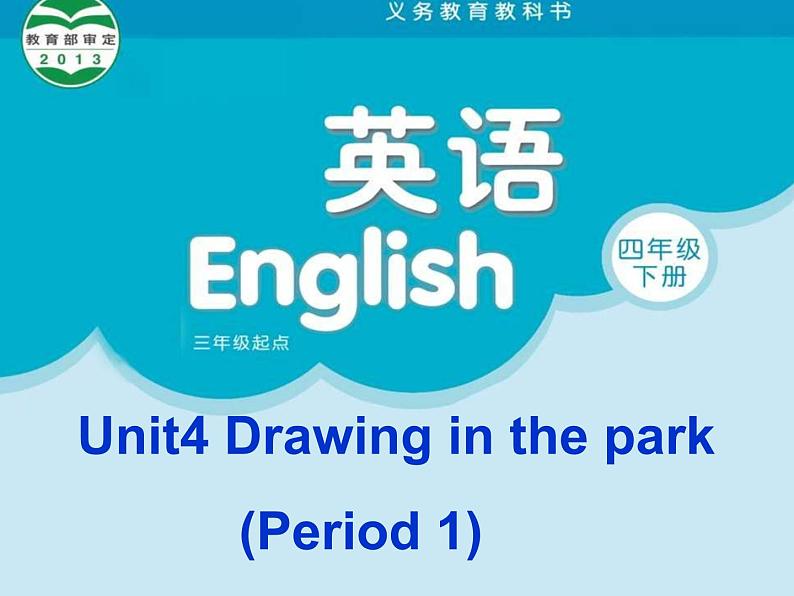 教育部审定
2013

义务教育教科书

英语
English
三年级起点

四年级
下册

Unit4 Drawing in the park

(Period 1)